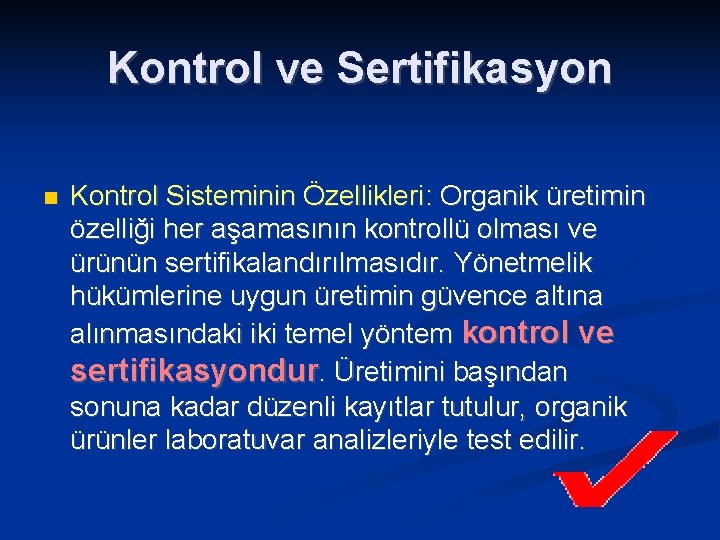 Kontrol ve Sertifikasyon

Kontrol Sisteminin Özellikleri: Organik üretimin özelliği her aşamasının kontrollü olması ve ürünün sertifikalandırılmasıdır. Yönetmelik hükümlerine uygun üretimin güvence altına alınmasındaki iki temel yöntem kontrol ve sertifikasyondur. Üretimini başından sonuna kadar düzenli kayıtlar tutulur, organik ürünler laboratuvar analizleriyle test edilir.